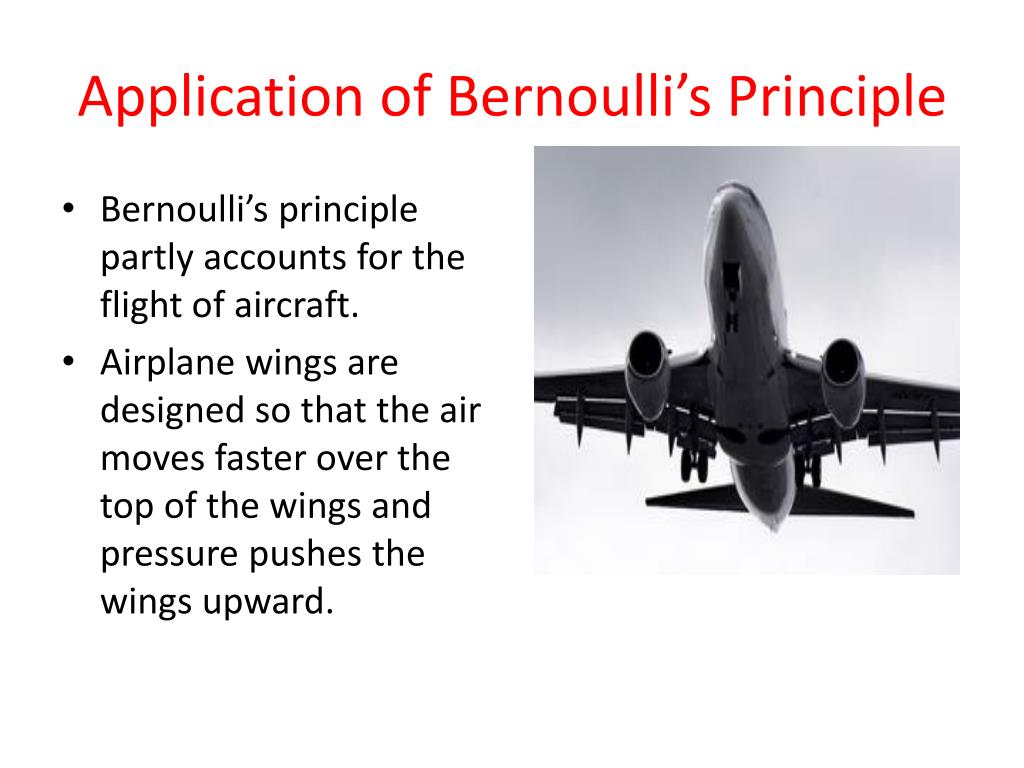 Application of Bernoulli’s Principle

• Bernoulli’s principle partly accounts for the flight of aircraft.
• Airplane wings are designed so that the air moves faster over the top of the wings and pressure pushes the wings upward.